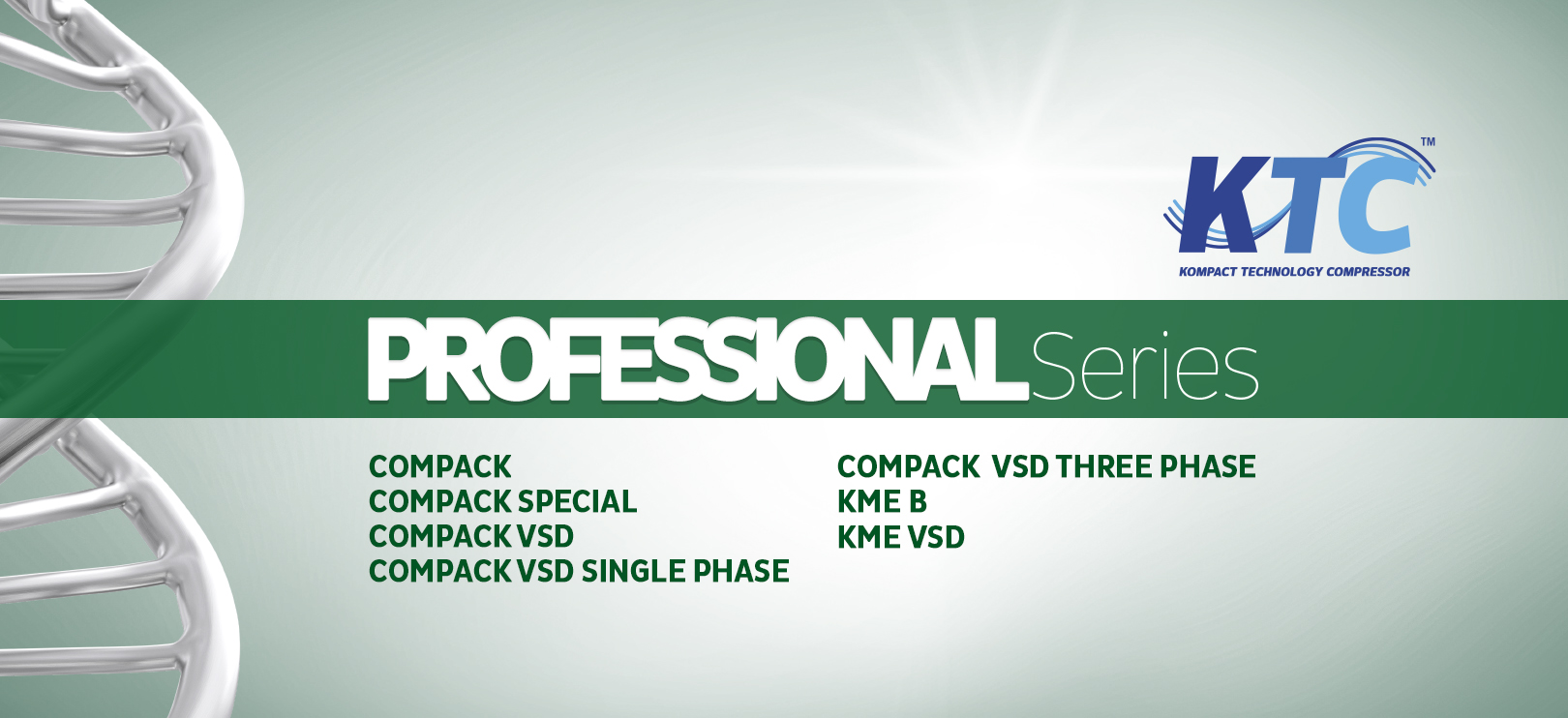 KTC™
KOMPACT TECHNOLOGY COMPRESSOR

PROFESSIONAL Series

COMPACK
COMPACK SPECIAL
COMPACK VSD
COMPACK VSD SINGLE PHASE

COMPACK VSD THREE PHASE
KME B
KME VSD